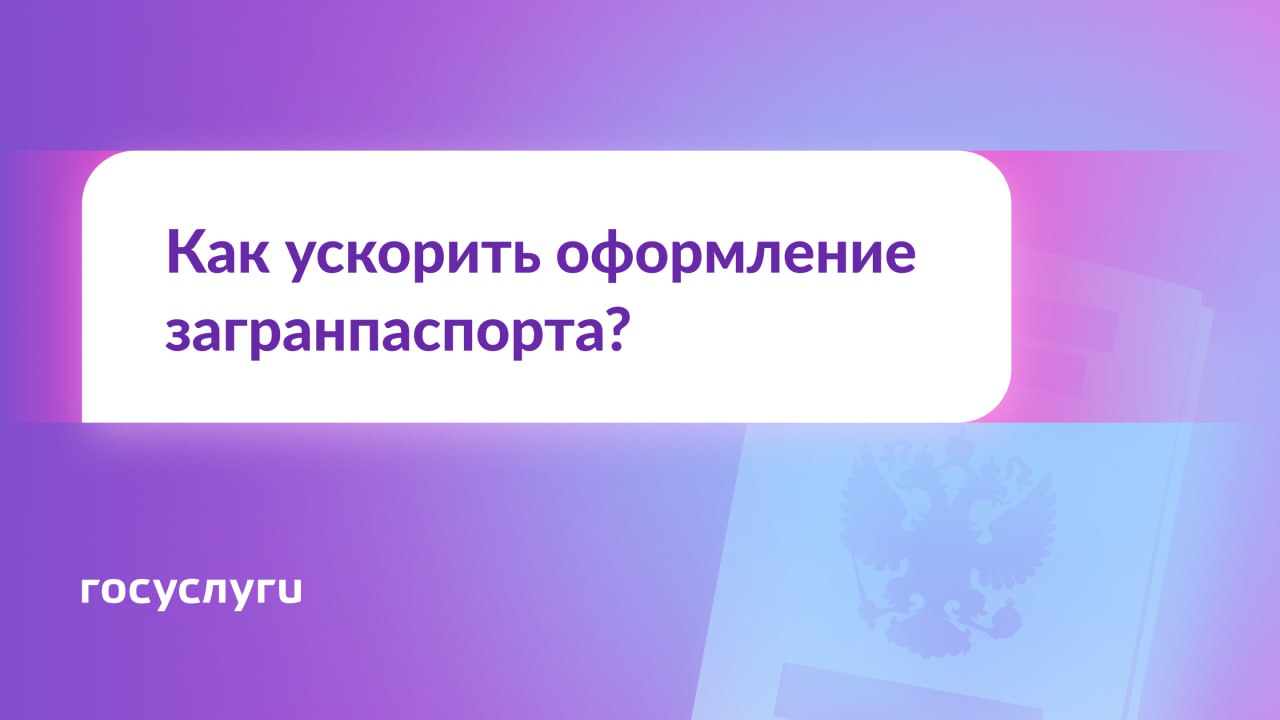 Как ускорить оформление загранпаспорта?

госуслуги